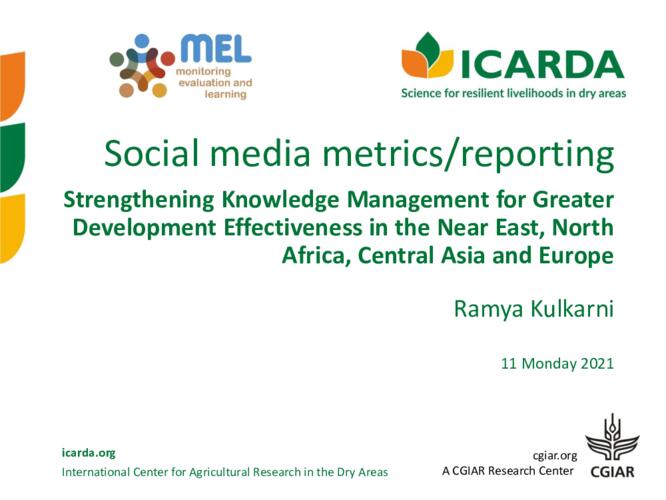 MEL
monitoring
evaluation and
learning

ICARDA
Science for resilient livelihoods in dry areas

Social media metrics/reporting

Strengthening Knowledge Management for Greater Development Effectiveness in the Near East, North Africa, Central Asia and Europe

Ramya Kulkarni

11 Monday 2021

icarda.org
International Center for Agricultural Research in the Dry Areas

cgiar.org
A CGIAR Research Center

CGIAR